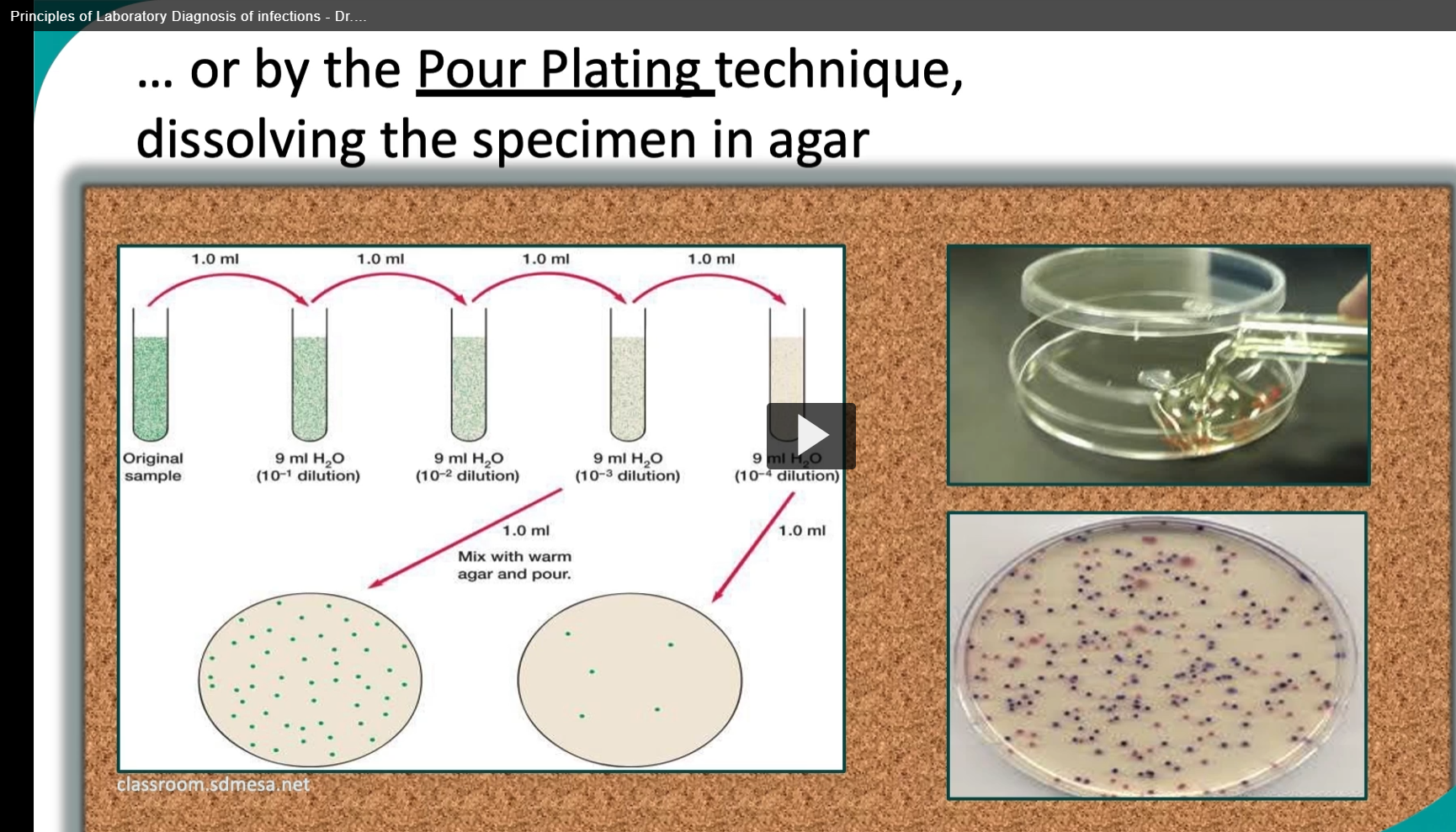 Principles of Laboratory Diagnosis of infections - Dr....

… or by the Pour Plating technique, dissolving the specimen in agar

1.0 ml

1.0 ml

1.0 ml

1.0 ml

Original sample

9 ml $H_2O$ ($10^{-1}$ dilution)

9 ml $H_2O$ ($10^{-2}$ dilution)

9 ml $H_2O$ ($10^{-3}$ dilution)

9 ml $H_2O$ ($10^{-4}$ dilution)

1.0 ml

Mix with warm agar and pour.

1.0 ml

classroom.sdmesa.net